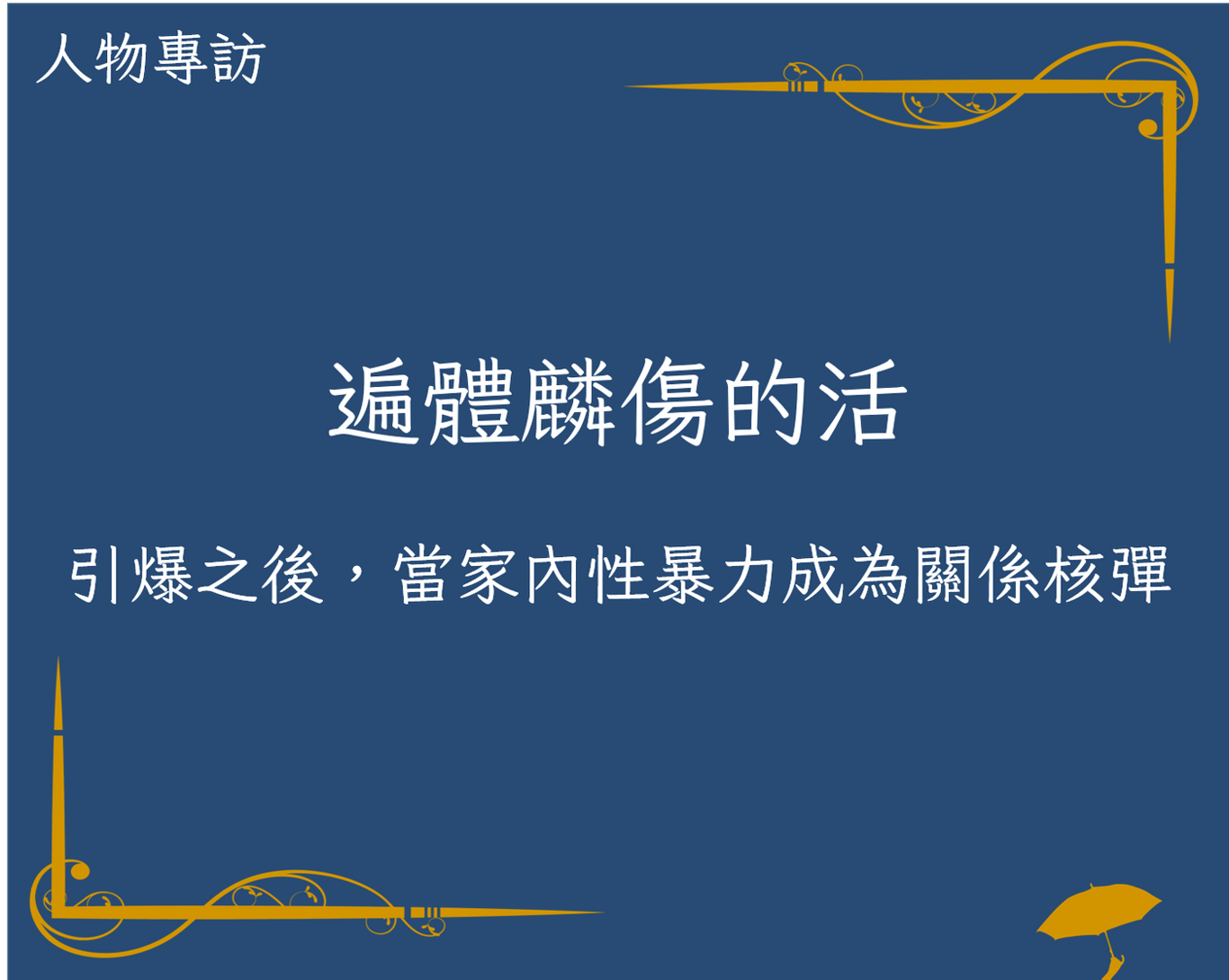 人物專訪

遍體麟傷的活

引爆之後，當家內性暴力成為關係核彈